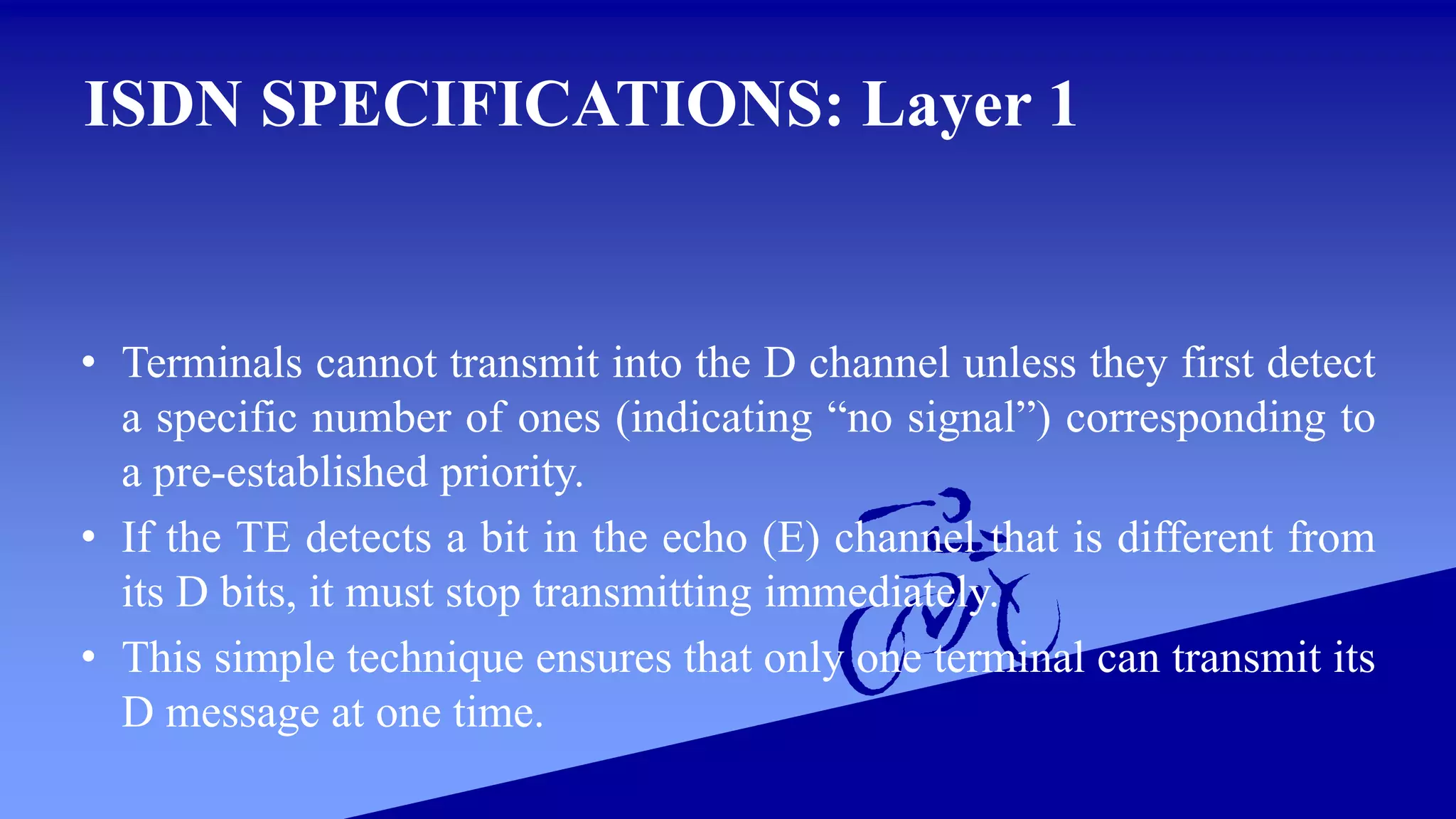 ISDN SPECIFICATIONS: Layer 1

• Terminals cannot transmit into the D channel unless they first detect a specific number of ones (indicating “no signal”) corresponding to a pre-established priority.
• If the TE detects a bit in the echo (E) channel that is different from its D bits, it must stop transmitting immediately.
• This simple technique ensures that only one terminal can transmit its D message at one time.